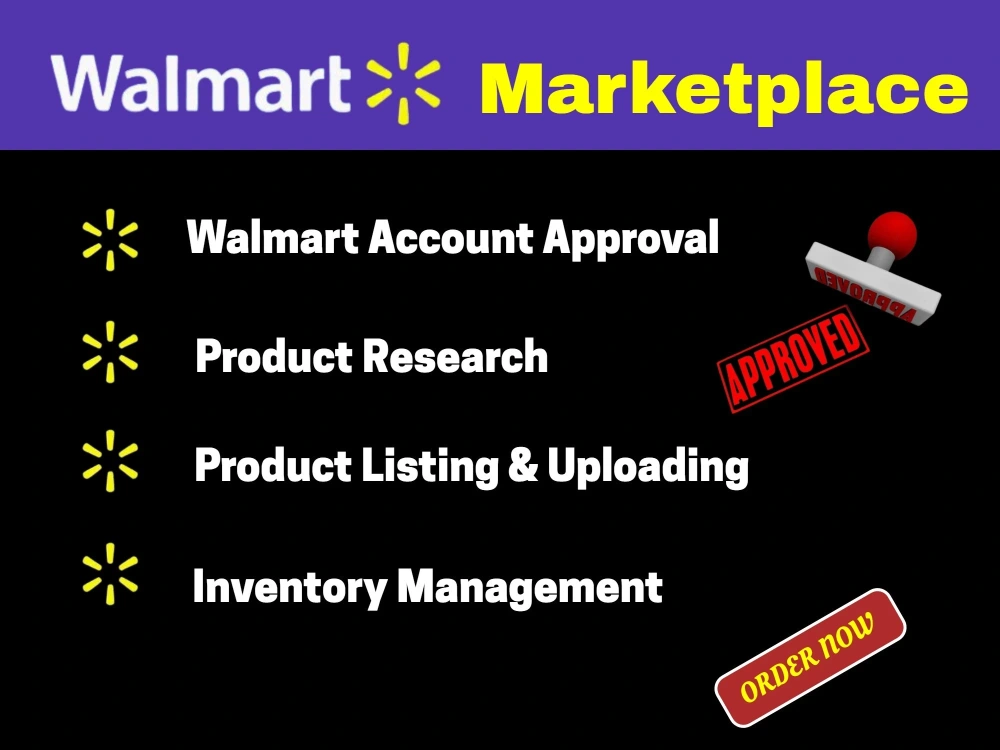 Walmart Marketplace

Walmart Account Approval

Product Research

Product Listing & Uploading

Inventory Management

APPROVED

ORDER NOW